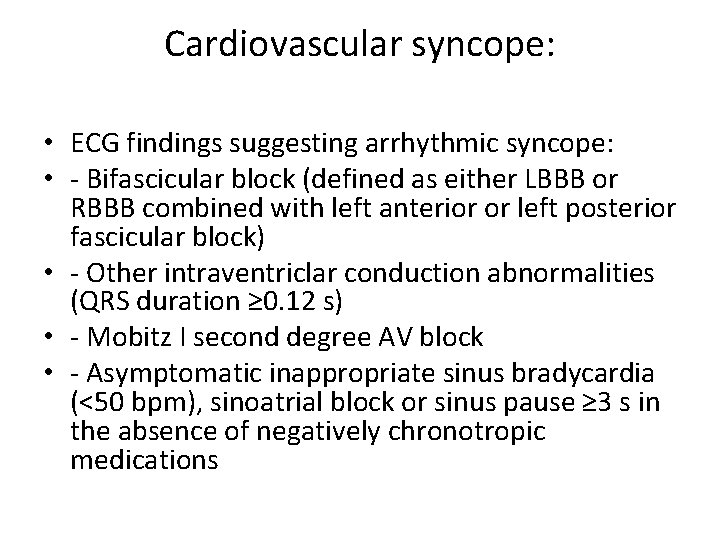 Cardiovascular syncope:

• ECG findings suggesting arrhythmic syncope:
• - Bifascicular block (defined as either LBBB or RBBB combined with left anterior or left posterior fascicular block)
• - Other intraventriclar conduction abnormalities (QRS duration ≥0.12 s)
• - Mobitz I second degree AV block
• - Asymptomatic inappropriate sinus bradycardia (<50 bpm), sinoatrial block or sinus pause ≥3 s in the absence of negatively chronotropic medications